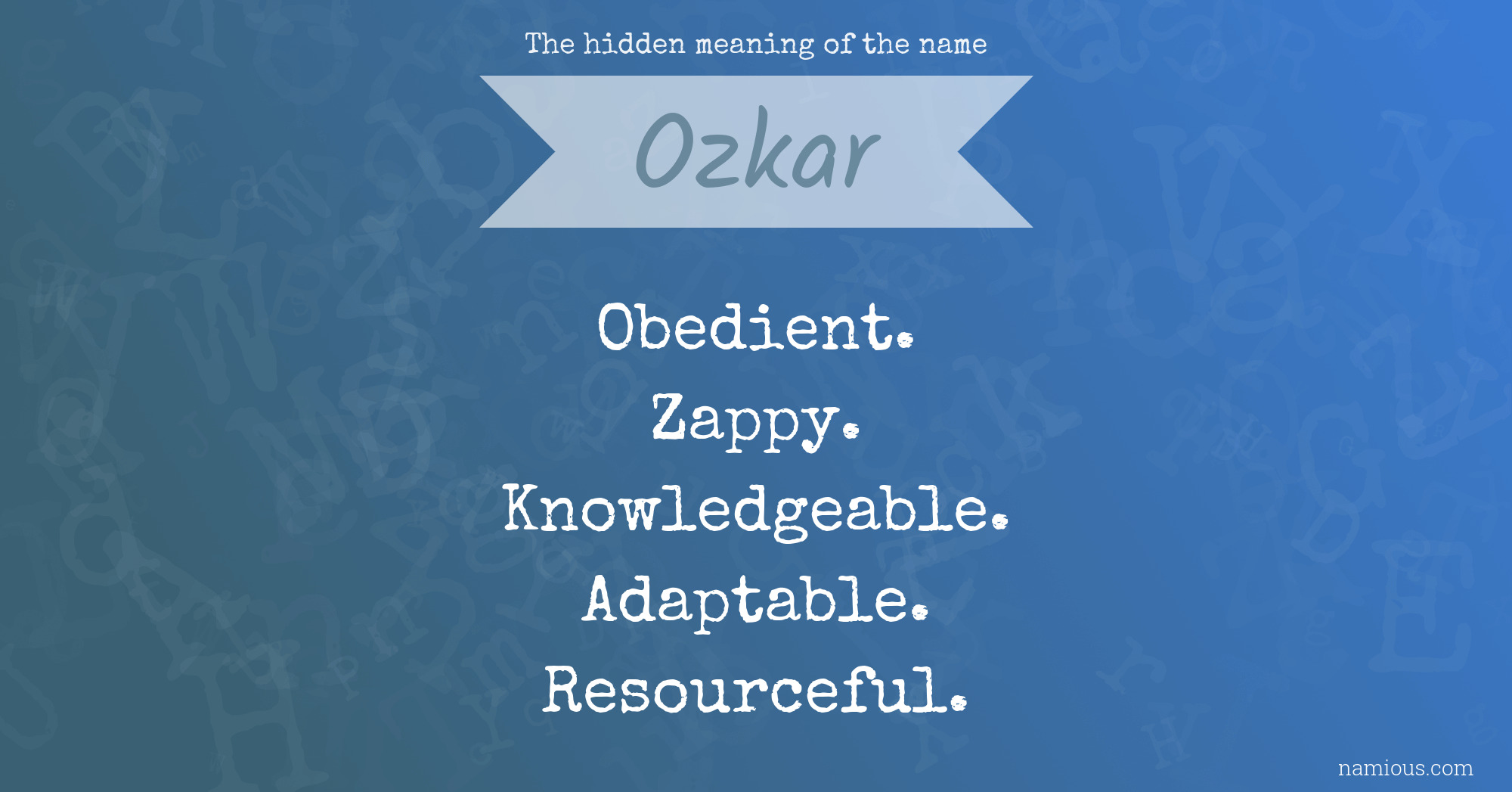 The hidden meaning of the name

Ozkar

Obedient.
Zappy.
Knowledgeable.
Adaptable.
Resourceful.

namious.com